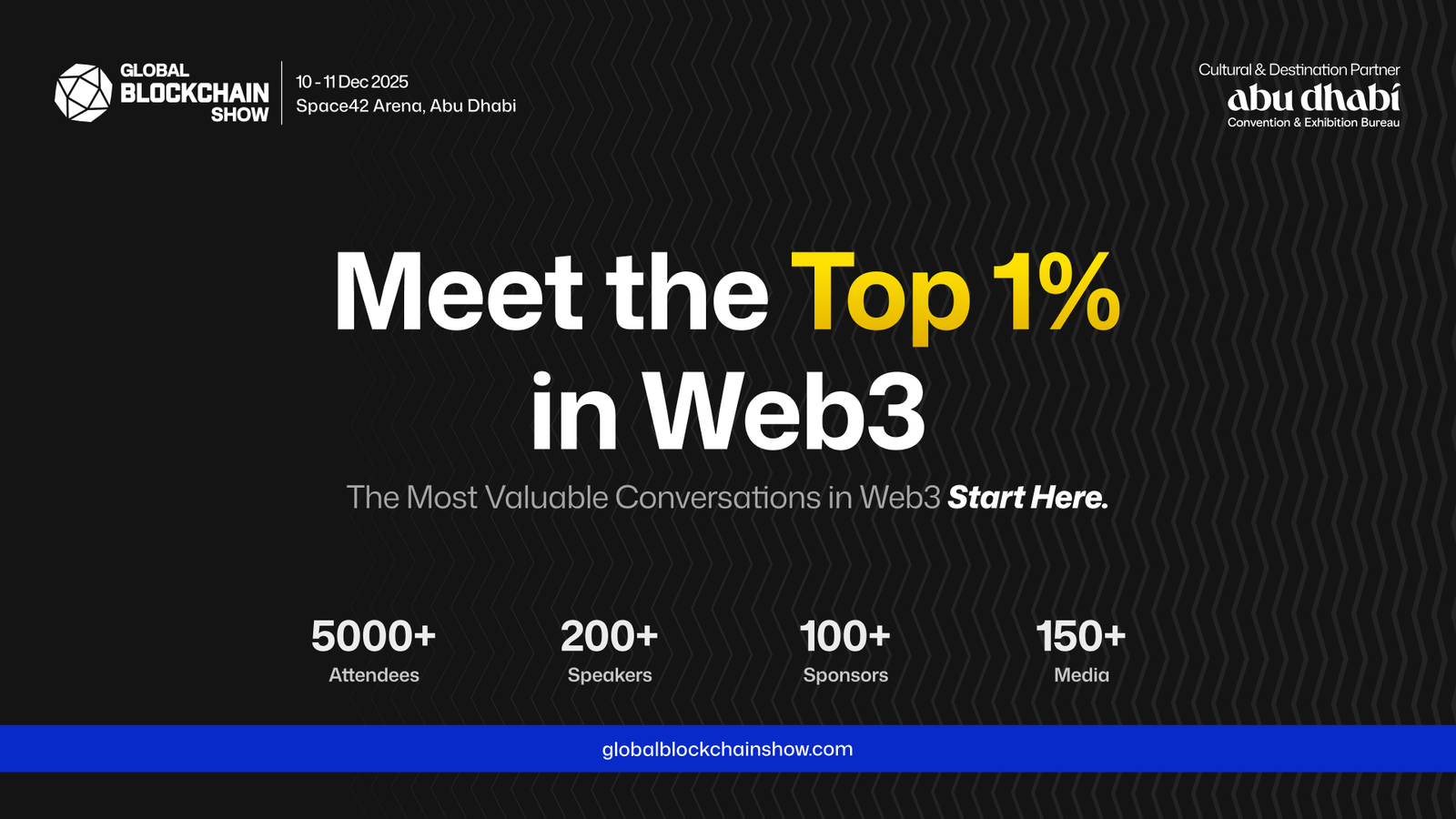 GLOBAL BLOCKCHAIN SHOW

10 - 11 Dec 2025
Space42 Arena, Abu Dhabi

Cultural & Destination Partner
abu dhabi
Convention & Exhibition Bureau

Meet the Top 1% in Web3

The Most Valuable Conversations in Web3 Start Here.

5000+
Attendees

200+
Speakers

100+
Sponsors

150+
Media

globalblockchainshow.com